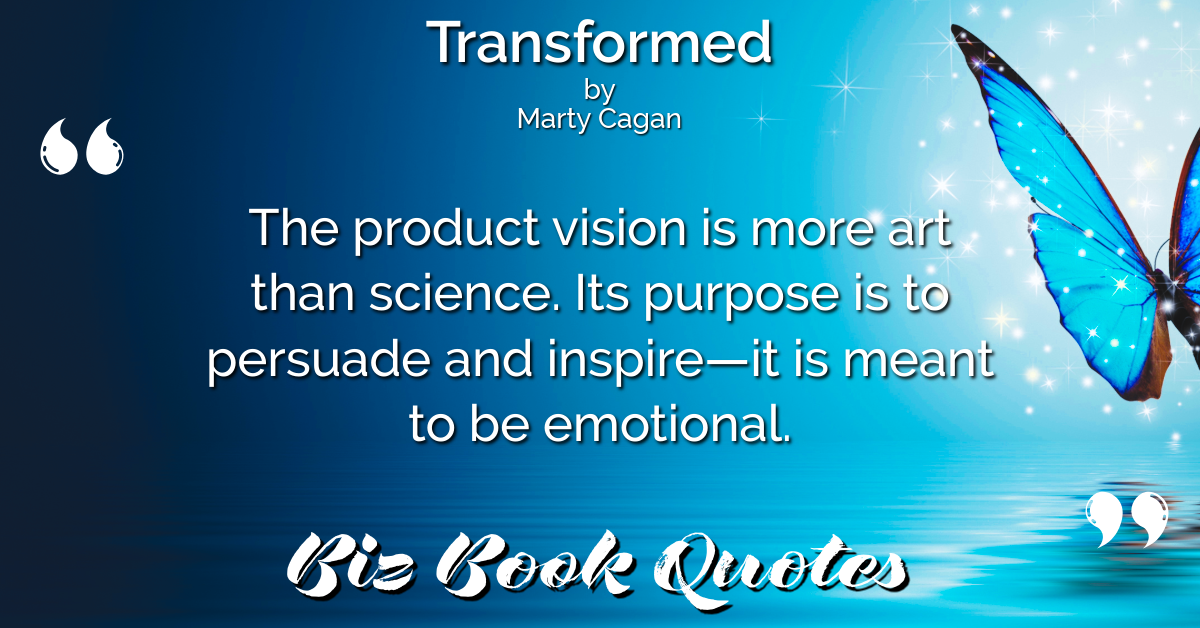 Transformed
by
Marty Cagan

“

The product vision is more art than science. Its purpose is to persuade and inspire—it is meant to be emotional.

”

Biz Book Quotes